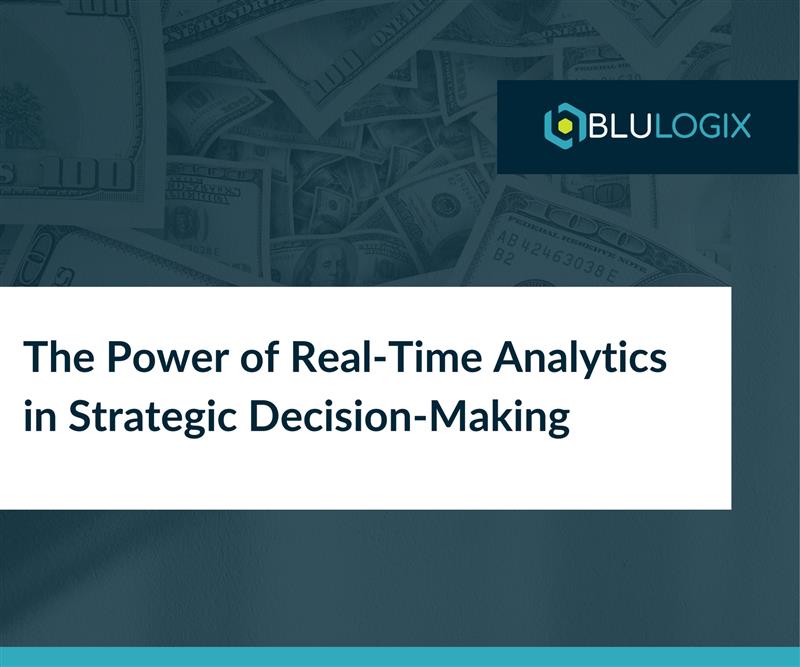 BLULOGIX

The Power of Real-Time Analytics in Strategic Decision-Making